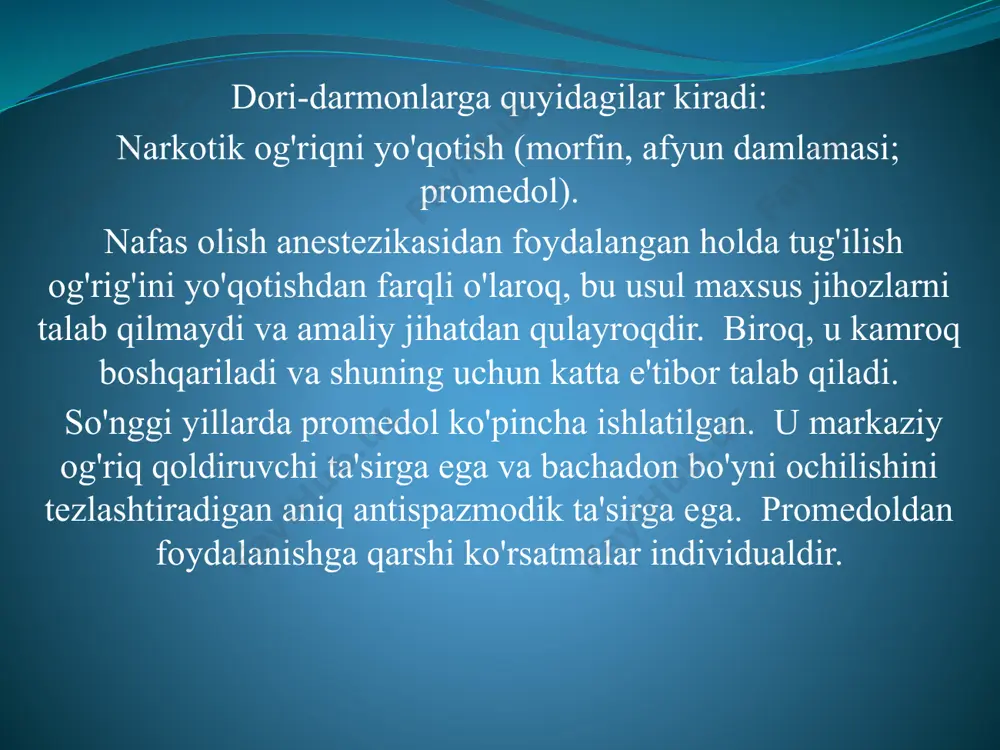 Dori-darmonlarga quyidagilar kiradi:

Narkotik og'riqni yo'qotish (morfin, afyun damlamasi; promedol).

Nafas olish anestezikasidan foydalangan holda tug'ilish og'rig'ini yo'qotishdan farqli o'laroq, bu usul maxsus jihozlarni talab qilmaydi va amaliy jihatdan qulayroqdir. Biroq, u kamroq boshqariladi va shuning uchun katta e'tibor talab qiladi.

So'nggi yillarda promedol ko'pincha ishlatilgan. U markaziy og'riq qoldiruvchi ta'sirga ega va bachadon bo'yni ochilishini tezlashtiradigan aniq antispazmodik ta'sirga ega. Promedoldan foydalanishga qarshi ko'rsatmalar individualdir.